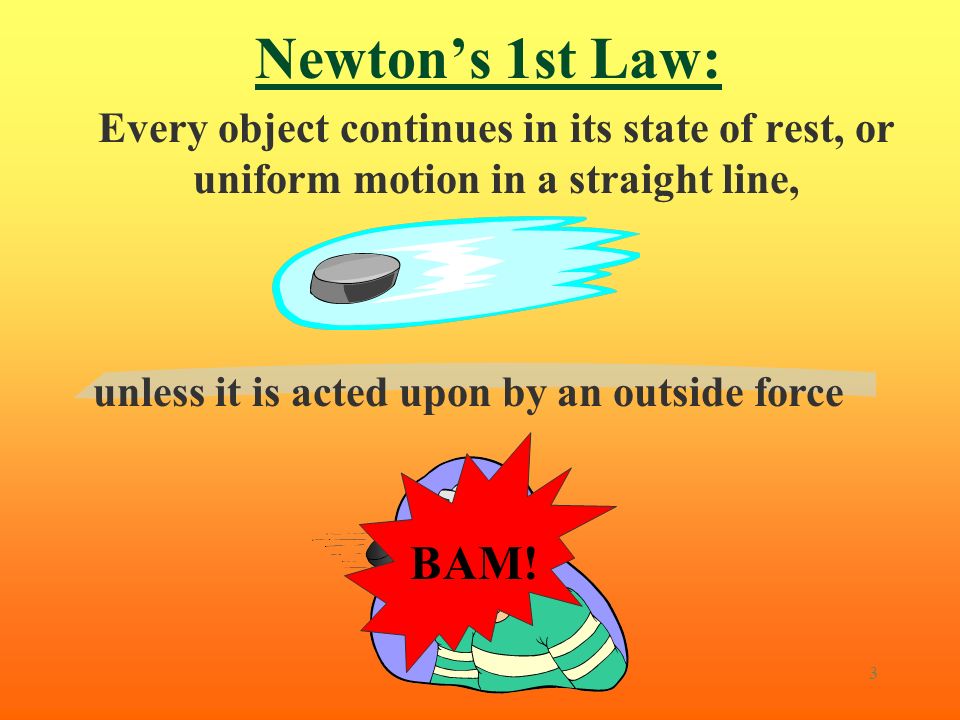 Newton’s 1st Law:

Every object continues in its state of rest, or uniform motion in a straight line,

unless it is acted upon by an outside force

BAM!

3